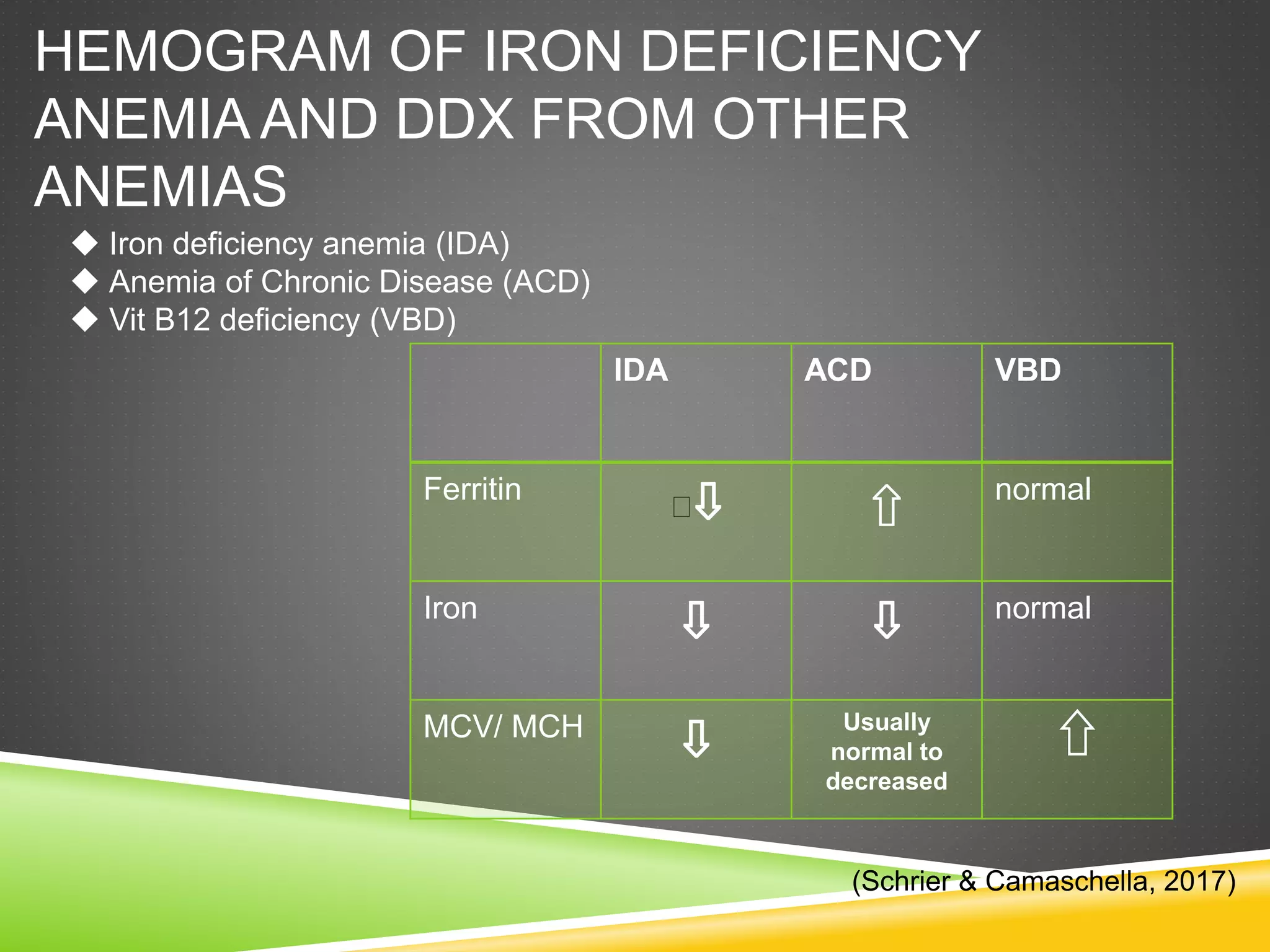 HEMOGRAM OF IRON DEFICIENCY ANEMIA AND DDX FROM OTHER ANEMIAS

◆ Iron deficiency anemia (IDA)
◆ Anemia of Chronic Disease (ACD)
◆ Vit B12 deficiency (VBD)

| | IDA | ACD | VBD |
|---|---|---|---|
| Ferritin | □⇩ | ⇧ | normal |
| Iron | ⇩ | ⇩ | normal |
| MCV/ MCH | ⇩ | Usually normal to decreased | ⇧ |

(Schrier & Camaschella, 2017)